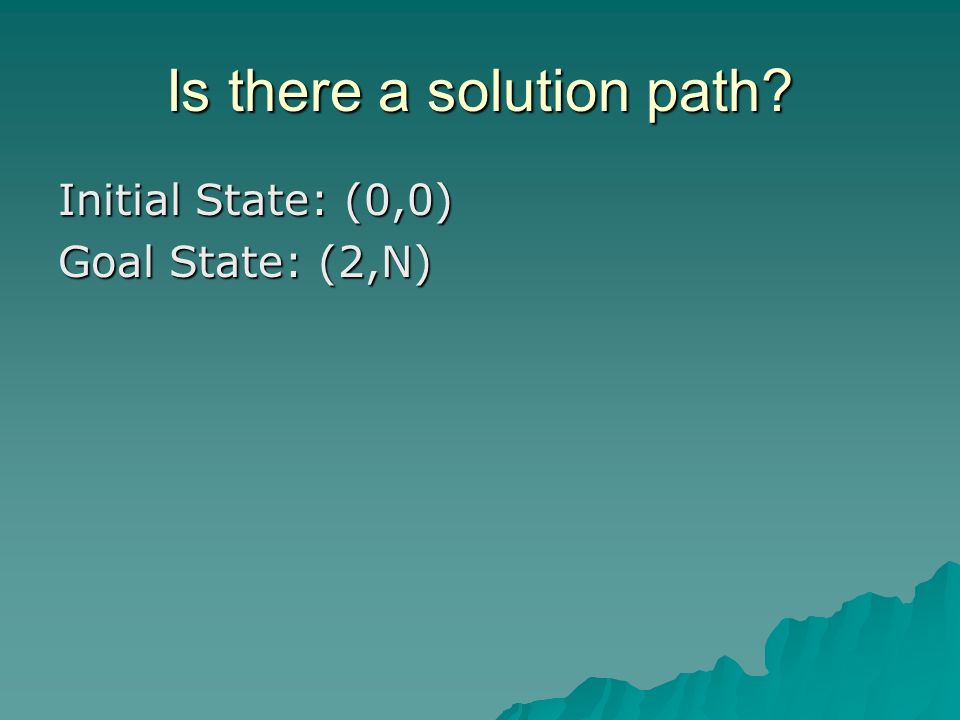 Is there a solution path?

Initial State: (0,0)
Goal State: (2,N)